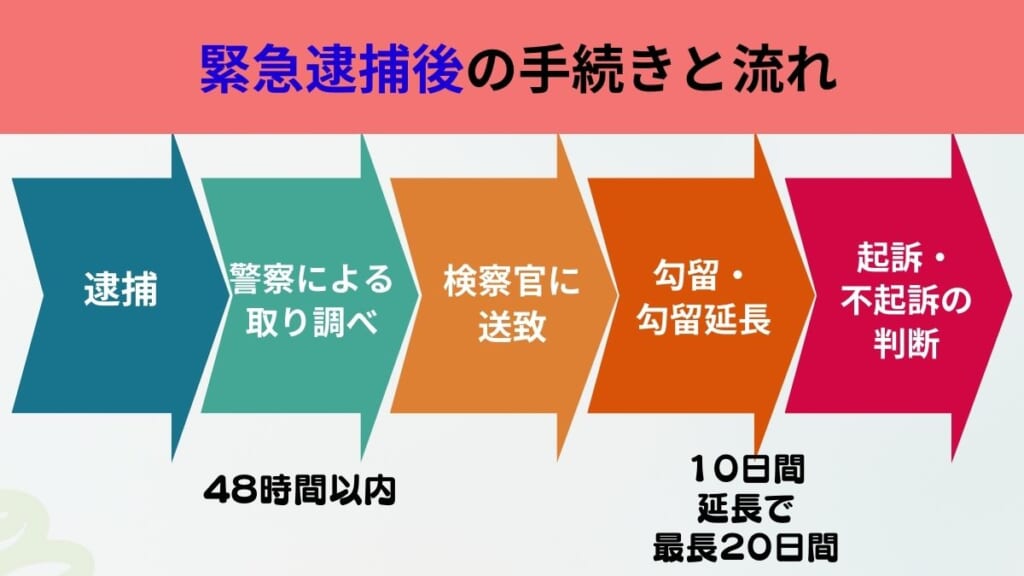 緊急逮捕後の手続きと流れ

逮捕

警察による取り調べ

検察官に送致

勾留・勾留延長

起訴・不起訴の判断

48時間以内

10日間
延長で
最長20日間